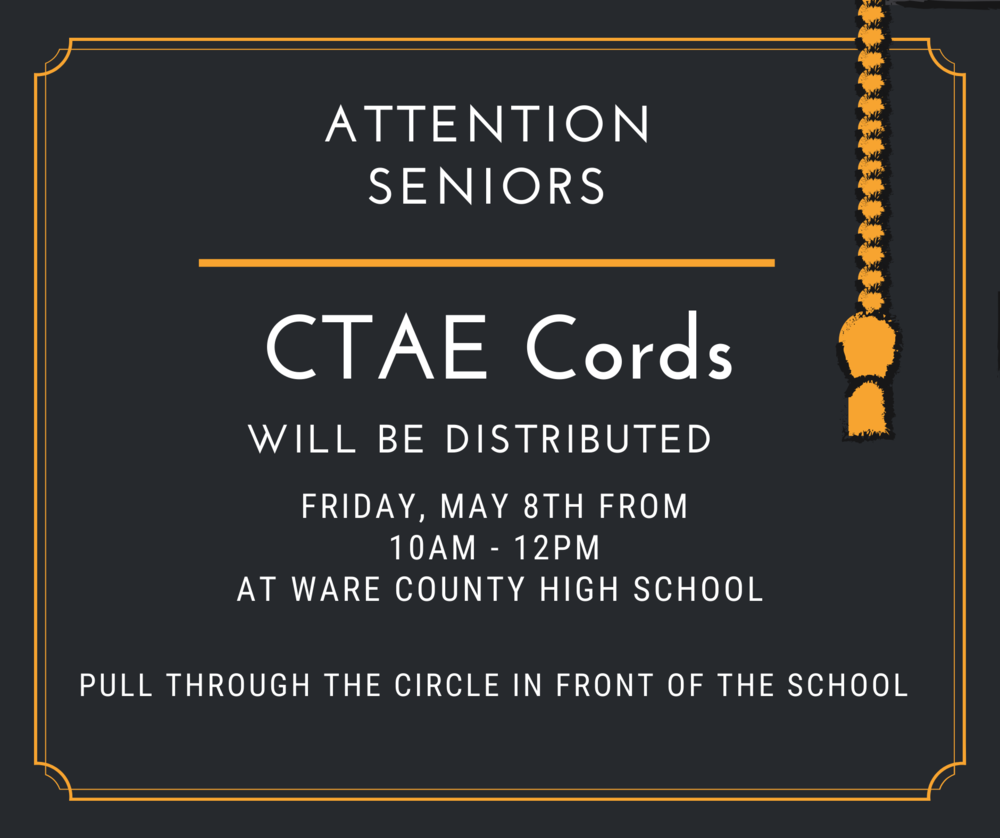 ATTENTION SENIORS

CTAE Cords

WILL BE DISTRIBUTED

FRIDAY, MAY 8TH FROM 10AM - 12PM AT WARE COUNTY HIGH SCHOOL

PULL THROUGH THE CIRCLE IN FRONT OF THE SCHOOL